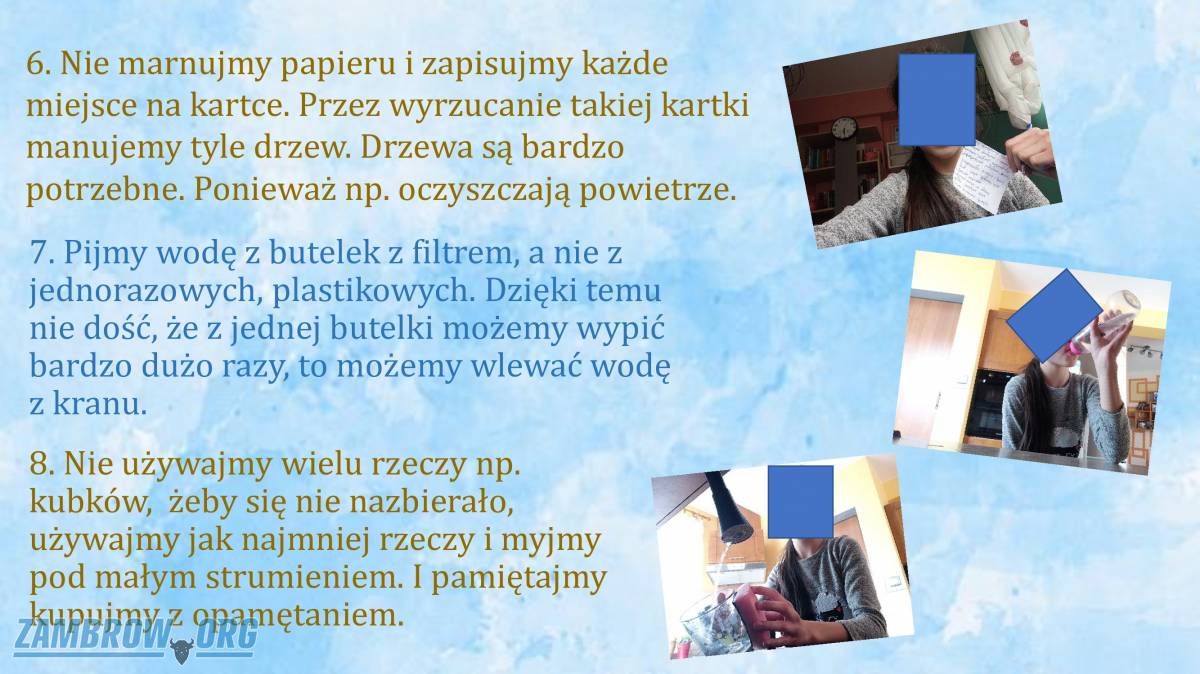 6. Nie marnujmy papieru i zapisujmy każde miejsce na kartce. Przez wyrzucanie takiej kartki manujemy tyle drzew. Drzewa są bardzo potrzebne. Ponieważ np. oczyszczają powietrze.

7. Pijmy wodę z butelek z filtrem, a nie z jednorazowych, plastikowych. Dzięki temu nie dość, że z jednej butelki możemy wypić bardzo dużo razy, to możemy wlewać wodę z kranu.

8. Nie używajmy wielu rzeczy np. kubków, żeby się nie nazbierało, używajmy jak najmniej rzeczy i myjmy pod małym strumieniem. I pamiętajmy kupujmy z opamętaniem.

ZAMBROW.ORG